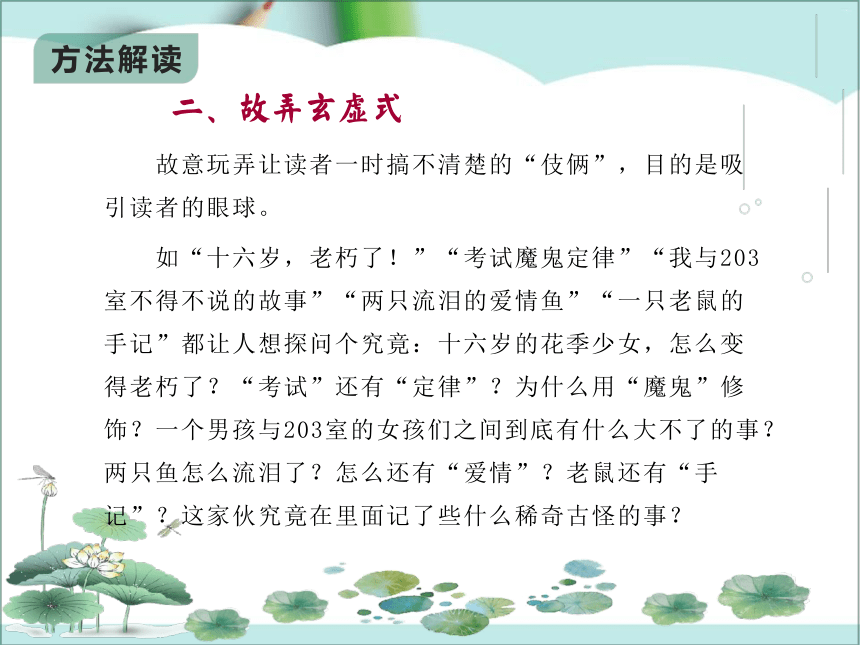 方法解读

二、故弄玄虚式

故意玩弄让读者一时搞不清楚的“伎俩”，目的是吸引读者的眼球。

如“十六岁，老朽了！”“考试魔鬼定律”“我与203室不得不说的故事”“两只流泪的爱情鱼”“一只老鼠的手记”都让人想探问个究竟：十六岁的花季少女，怎么变得老朽了？“考试”还有“定律”？为什么用“魔鬼”修饰？一个男孩与203室的女孩们之间到底有什么大不了的事？两只鱼怎么流泪了？怎么还有“爱情”？老鼠还有“手记”？这家伙究竟在里面记了些什么稀奇古怪的事？